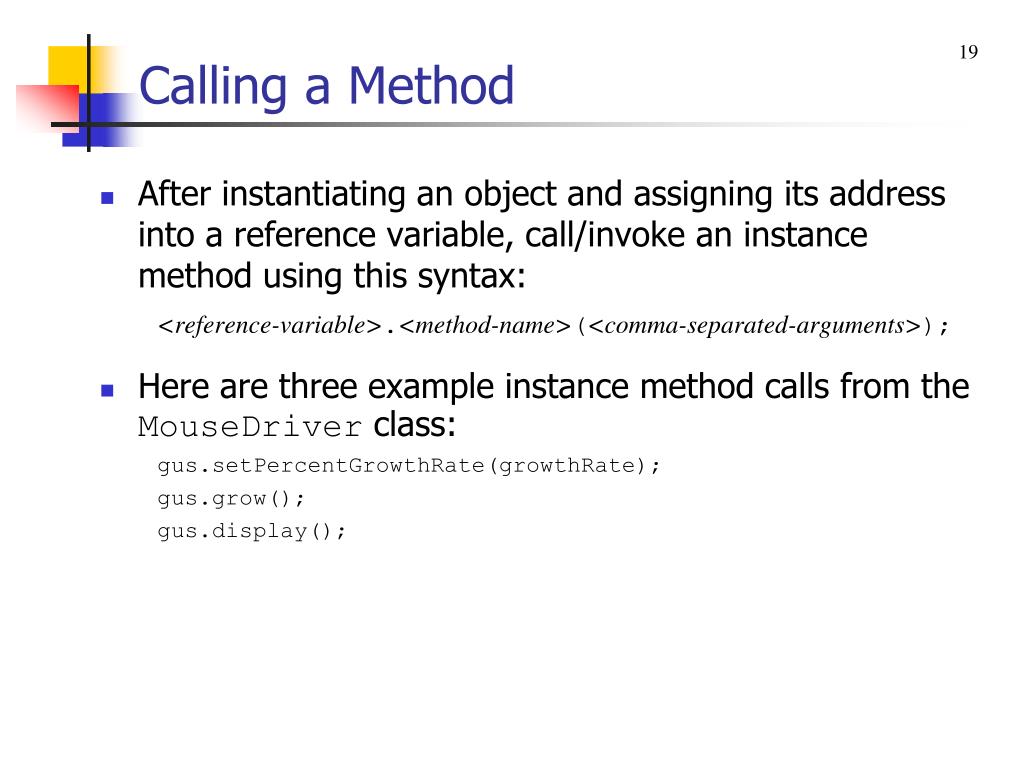 19

Calling a Method

After instantiating an object and assigning its address into a reference variable, call/invoke an instance method using this syntax:

<reference-variable>.<method-name>(<comma-separated-arguments>);

Here are three example instance method calls from the MouseDriver class:

gus.setPercentGrowthRate(growthRate);
gus.grow();
gus.display();